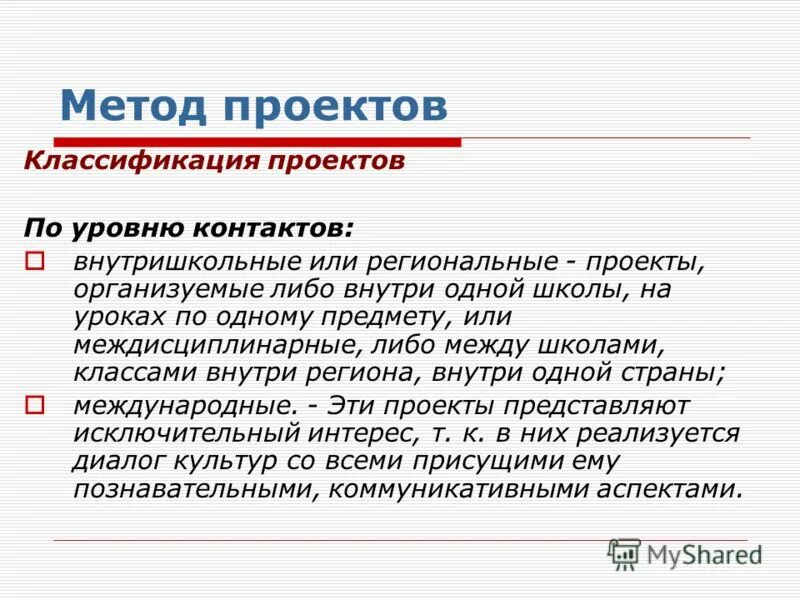 Метод проектов

Классификация проектов

По уровню контактов:

внутришкольные или региональные - проекты, организуемые либо внутри одной школы, на уроках по одному предмету, или междисциплинарные, либо между школами, классами внутри региона, внутри одной страны;

международные. - Эти проекты представляют исключительный интерес, т. к. в них реализуется диалог культур со всеми присущими ему познавательными, коммуникативными аспектами.

MyShared